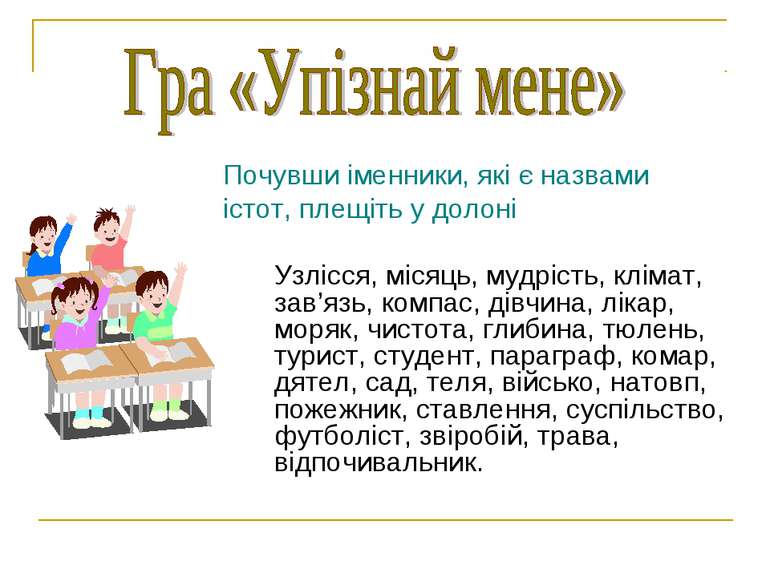 Гра «Упізнай мене»

Почувши іменники, які є назвами істот, плещіть у долоні

Узлісся, місяць, мудрість, клімат, зав’язь, компас, дівчина, лікар, моряк, чистота, глибина, тюлень, турист, студент, параграф, комар, дятел, сад, теля, військо, натовп, пожежник, ставлення, суспільство, футболіст, звіробій, трава, відпочивальник.